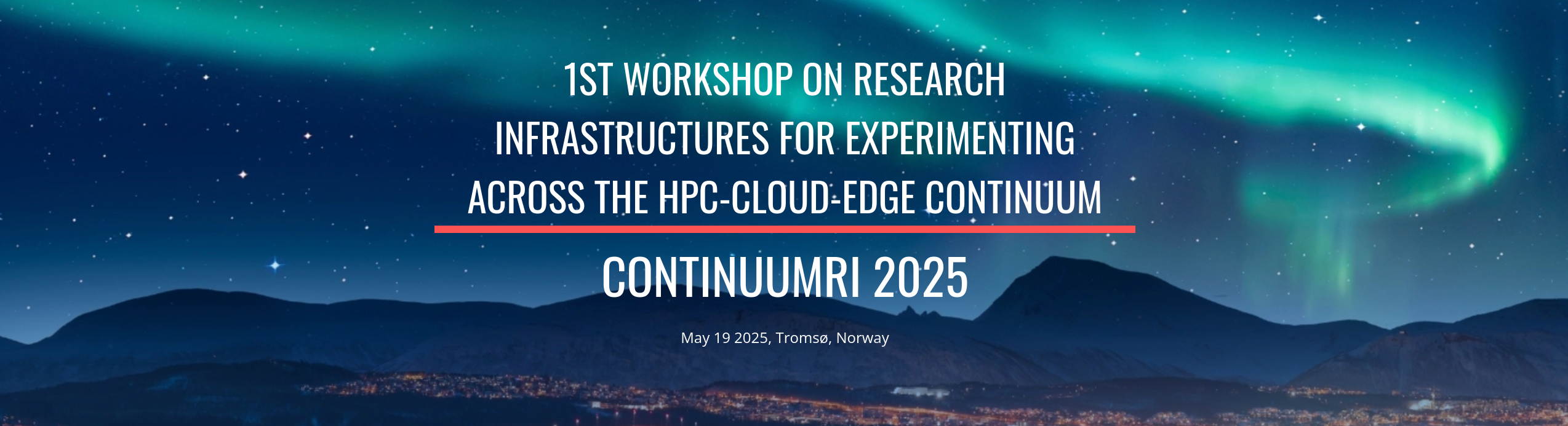 1ST WORKSHOP ON RESEARCH INFRASTRUCTURES FOR EXPERIMENTING ACROSS THE HPC-CLOUD-EDGE CONTINUUM

CONTINUUMRI 2025

May 19 2025, Tromsø, Norway